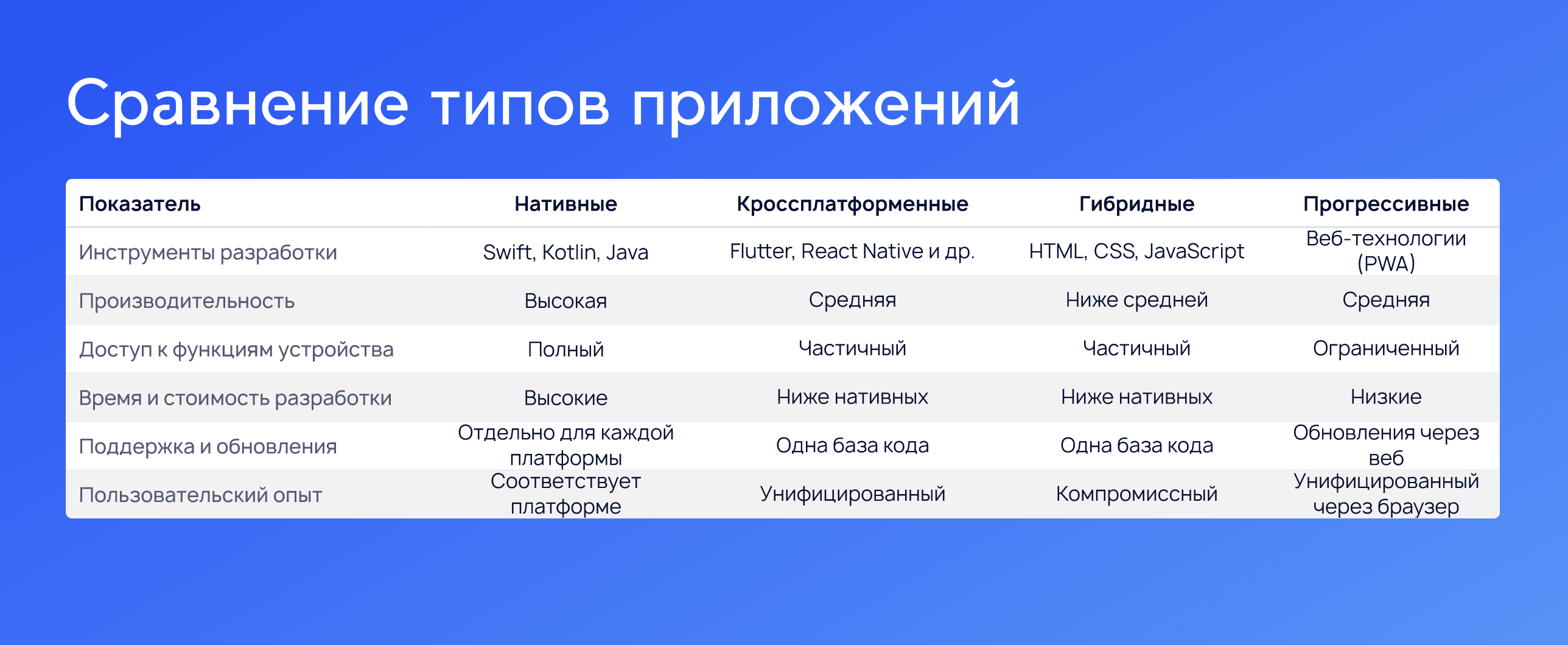 Сравнение типов приложений

| Показатель | Нативные | Кроссплатформенные | Гибридные | Прогрессивные |
|---|---|---|---|---|
| Инструменты разработки | Swift, Kotlin, Java | Flutter, React Native и др. | HTML, CSS, JavaScript | Веб-технологии (PWA) |
| Производительность | Высокая | Средняя | Ниже средней | Средняя |
| Доступ к функциям устройства | Полный | Частичный | Частичный | Ограниченный |
| Время и стоимость разработки | Высокие | Ниже нативных | Ниже нативных | Низкие |
| Поддержка и обновления | Отдельно для каждой платформы | Одна база кода | Одна база кода | Обновления через веб |
| Пользовательский опыт | Соответствует платформе | Унифицированный | Компромиссный | Унифицированный через браузер |